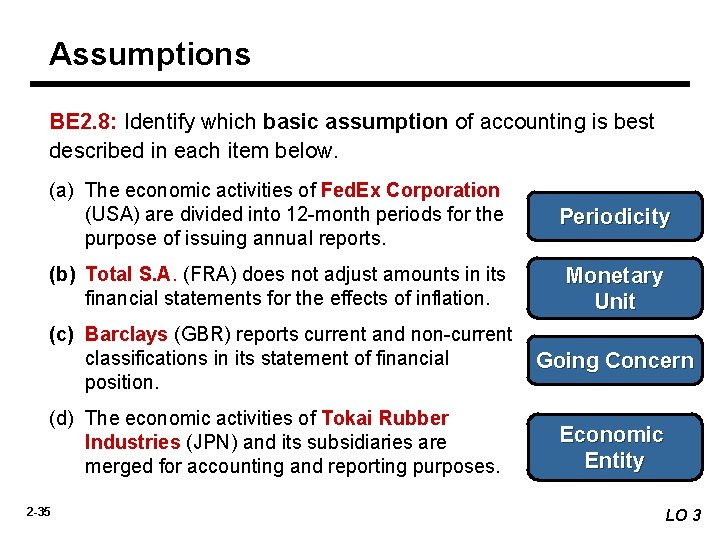 Assumptions

BE2.8: Identify which basic assumption of accounting is best described in each item below.

(a) The economic activities of FedEx Corporation (USA) are divided into 12-month periods for the purpose of issuing annual reports.

Periodicity

(b) Total S.A. (FRA) does not adjust amounts in its financial statements for the effects of inflation.

Monetary Unit

(c) Barclays (GBR) reports current and non-current classifications in its statement of financial position.

Going Concern

(d) The economic activities of Tokai Rubber Industries (JPN) and its subsidiaries are merged for accounting and reporting purposes.

Economic Entity

2-35

LO 3